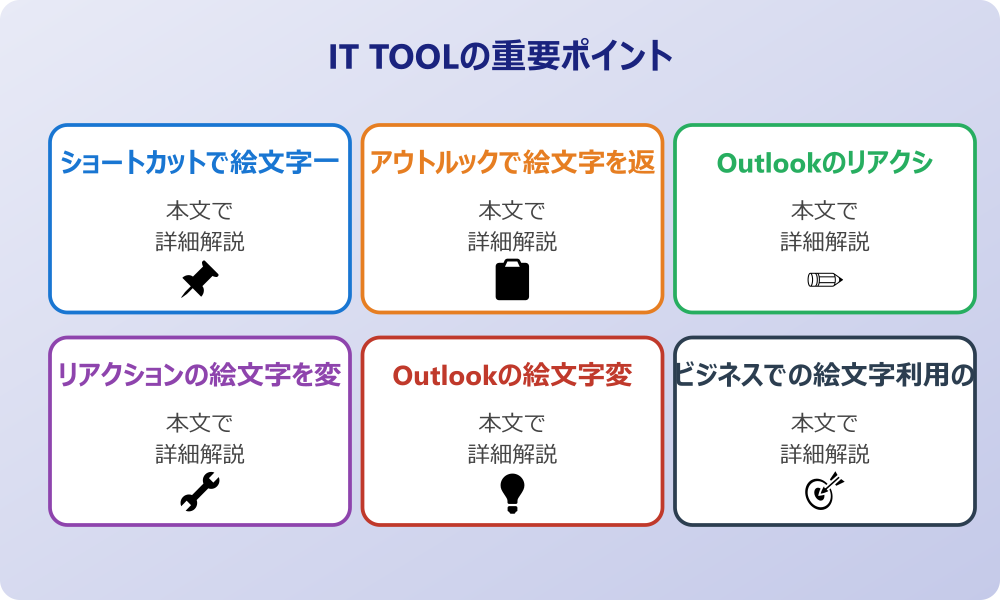 IT TOOLの重要ポイント

ショートカットで絵文字一

本文で
詳細解説

アウトルックで絵文字を返

本文で
詳細解説

Outlookのリアクシ

本文で
詳細解説

リアクションの絵文字を変

本文で
詳細解説

Outlookの絵文字変

本文で
詳細解説

ビジネスでの絵文字利用の

本文で
詳細解説